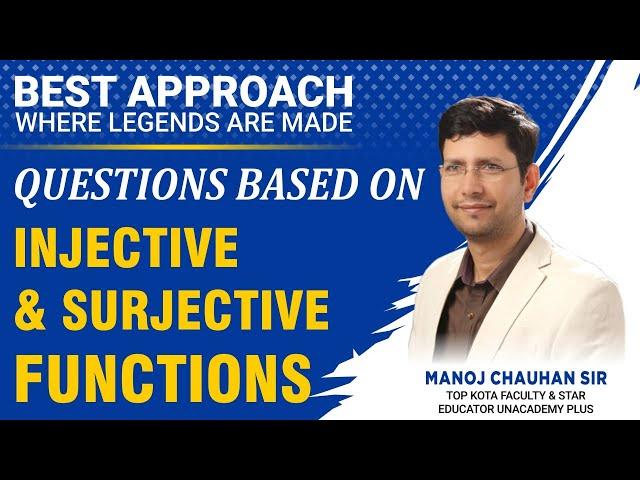 BEST APPROACH
WHERE LEGENDS ARE MADE

QUESTIONS BASED ON

INJECTIVE & SURJECTIVE FUNCTIONS

MANOJ CHAUHAN SIR
TOP KOTA FACULTY & STAR EDUCATOR UNACADEMY PLUS